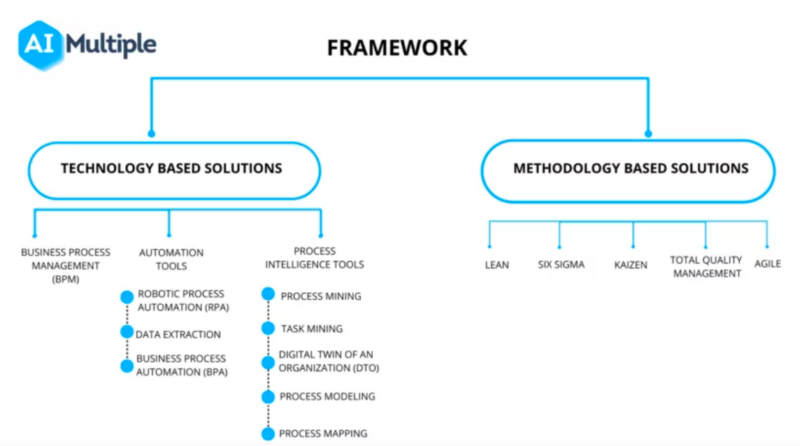 AI Multiple

FRAMEWORK

TECHNOLOGY BASED SOLUTIONS

METHODOLOGY BASED SOLUTIONS

BUSINESS PROCESS MANAGEMENT (BPM)

AUTOMATION TOOLS

ROBOTIC PROCESS AUTOMATION (RPA)

DATA EXTRACTION

BUSINESS PROCESS AUTOMATION (BPA)

PROCESS INTELLIGENCE TOOLS

PROCESS MINING

TASK MINING

DIGITAL TWIN OF AN ORGANIZATION (DTO)

PROCESS MODELING

PROCESS MAPPING

LEAN

SIX SIGMA

KAIZEN

TOTAL QUALITY MANAGEMENT

AGILE